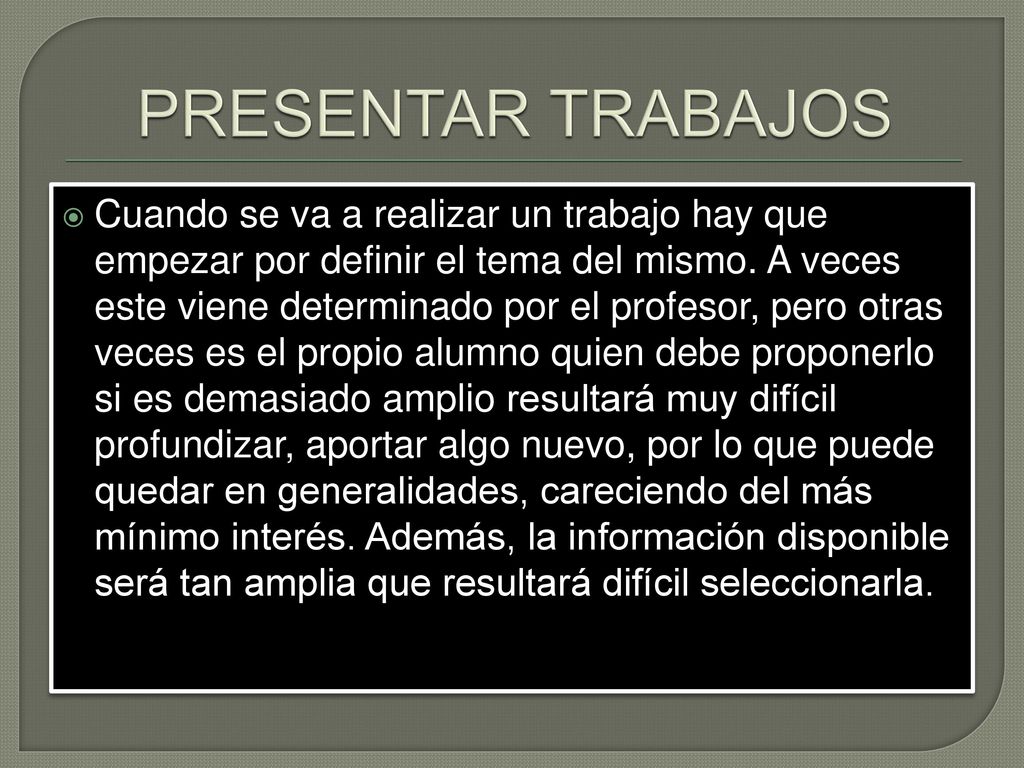 PRESENTAR TRABAJOS

Cuando se va a realizar un trabajo hay que empezar por definir el tema del mismo. A veces este viene determinado por el profesor, pero otras veces es el propio alumno quien debe proponerlo si es demasiado amplio resultará muy difícil profundizar, aportar algo nuevo, por lo que puede quedar en generalidades, careciendo del más mínimo interés. Además, la información disponible será tan amplia que resultará difícil seleccionarla.